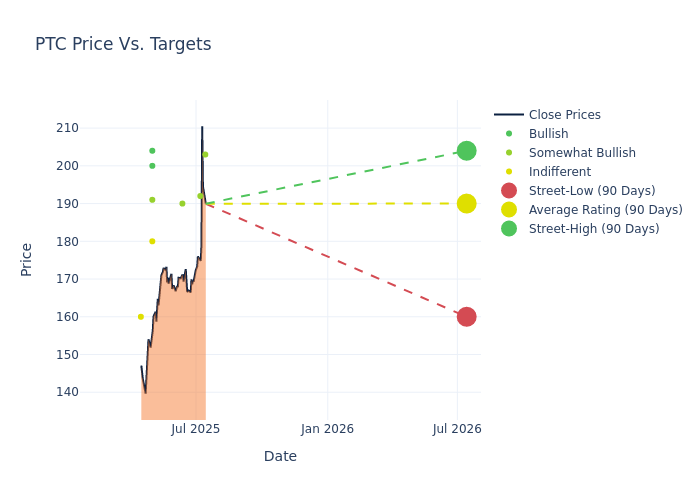 PTC Price Vs. Targets

Price

210
200
190
180
170
160
150
140

Jul 2025
Jan 2026
Jul 2026

Date

Close Prices
Bullish
Somewhat Bullish
Indifferent
Street-Low (90 Days)
Average Rating (90 Days)
Street-High (90 Days)